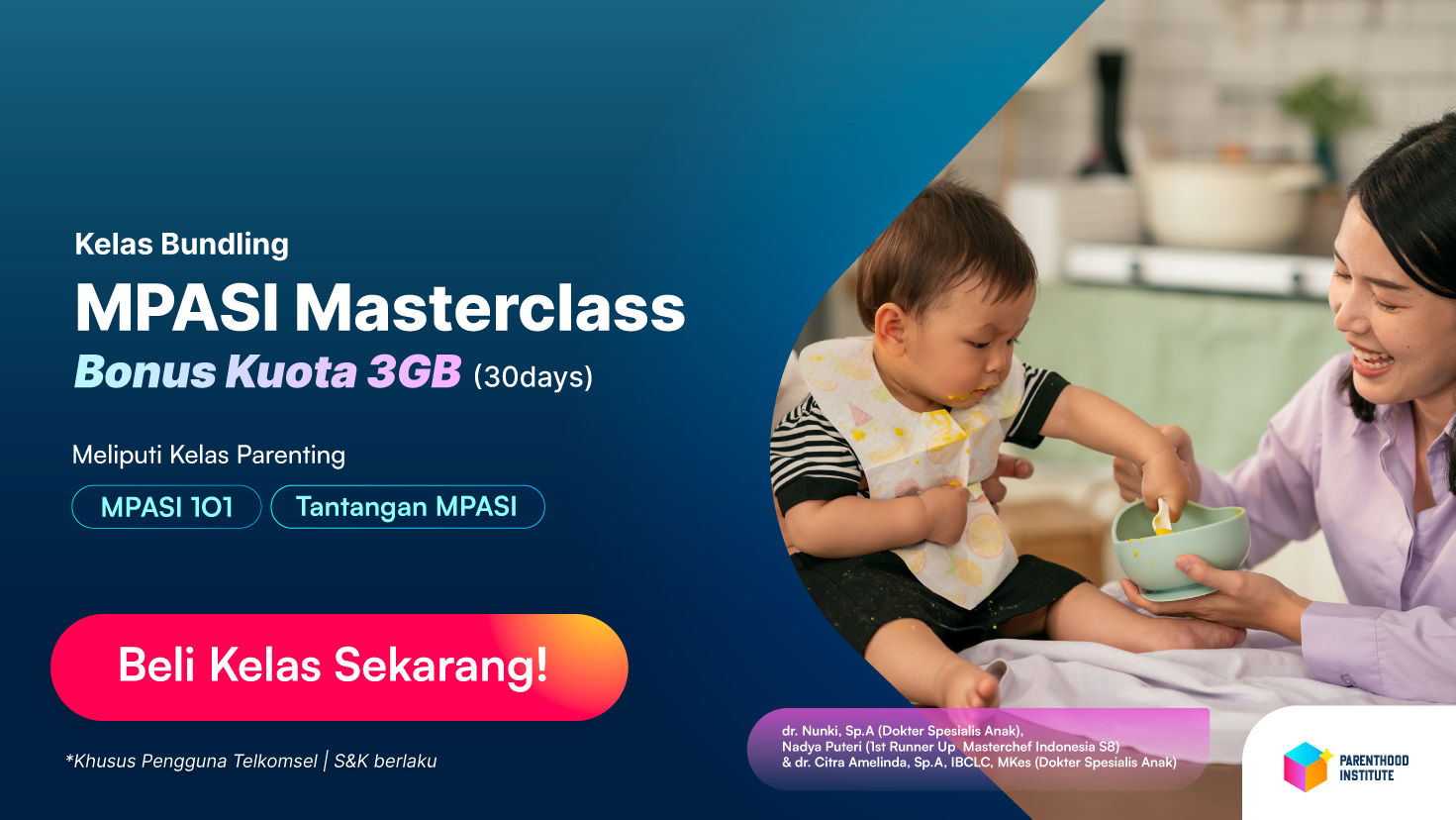 Kelas Bundling
MPASI Masterclass
Bonus Kuota 3GB (30days)

Meliputi Kelas Parenting
MPASI 101
Tantangan MPASI

Beli Kelas Sekarang!

*Khusus Pengguna Telkomsel | S&K berlaku

dr. Nunki, Sp.A (Dokter Spesialis Anak), Nadya Puteri (1st Runner Up Masterchef Indonesia S8) & dr. Citra Amelinda, Sp.A, IBCLC, MKes (Dokter Spesialis Anak)

PARENTHOOD INSTITUTE